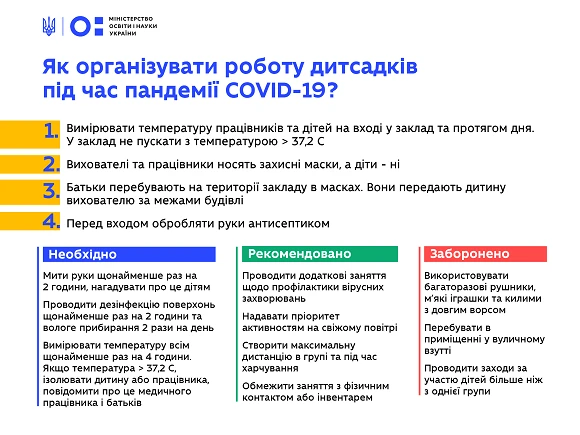 МІНІСТЕРСТВО ОСВІТИ І НАУКИ УКРАЇНИ

Як організувати роботу дитсадків під час пандемії COVID-19?

1. Вимірювати температуру працівників та дітей на вході у заклад та протягом дня. У заклад не пускати з температурою > 37,2 С

2. Вихователі та працівники носять захисні маски, а діти - ні

3. Батьки перебувають на території закладу в масках. Вони передають дитину вихователю за межами будівлі

4. Перед входом обробляти руки антисептиком

Необхідно

Мити руки щонайменше раз на 2 години, нагадувати про це дітям

Проводити дезінфекцію поверхонь щонайменше раз на 2 години та вологе прибирання 2 рази на день

Вимірювати температуру всім щонайменше раз на 4 години. Якщо температура > 37,2 С, ізолювати дитину або працівника, повідомити про це медичного працівника і батьків

Рекомендовано

Проводити додаткові заняття щодо профілактики вірусних захворювань

Надавати пріоритет активностям на свіжому повітрі

Створити максимальну дистанцію в групі та під час харчування

Обмежити заняття з фізичним контактом або інвентарем

Заборонено

Використовувати багаторазові рушники, м'які іграшки та килими з довгим ворсом

Перебувати в приміщенні у вуличному взутті

Проводити заходи за участю дітей більше ніж з однієї групи